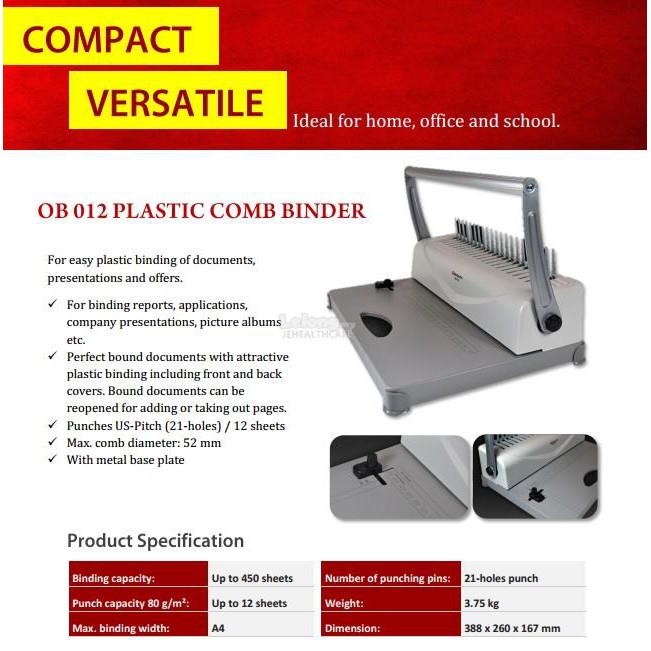 COMPACT

VERSATILE

Ideal for home, office and school.

OB 012 PLASTIC COMB BINDER

For easy plastic binding of documents, presentations and offers.

✓ For binding reports, applications, company presentations, picture albums etc.
✓ Perfect bound documents with attractive plastic binding including front and back covers. Bound documents can be reopened for adding or taking out pages.
✓ Punches US-Pitch (21-holes) / 12 sheets
✓ Max. comb diameter: 52 mm
✓ With metal base plate

Lelong JEHEALTHCARE

Product Specification

| Binding capacity: | Up to 450 sheets |
|---|---|
| Punch capacity 80 g/m²: | Up to 12 sheets |
| Max. binding width: | A4 |

| Number of punching pins: | 21-holes punch |
|---|---|
| Weight: | 3.75 kg |
| Dimension: | 388 x 260 x 167 mm |